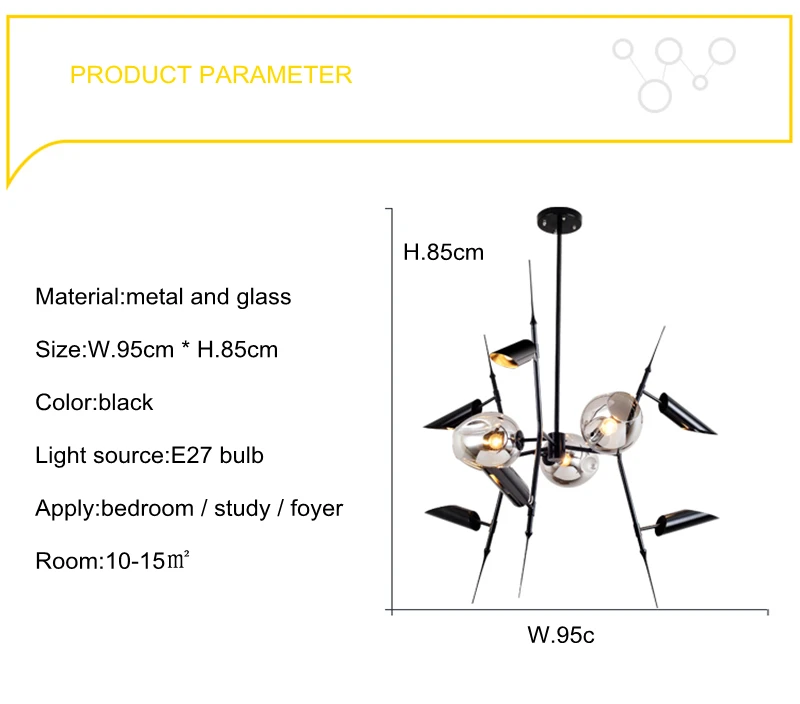 PRODUCT PARAMETER

Material:metal and glass

Size:W.95cm * H.85cm

Color:black

Light source:E27 bulb

Apply:bedroom / study / foyer

Room:10-15㎡

H.85cm

W.95c